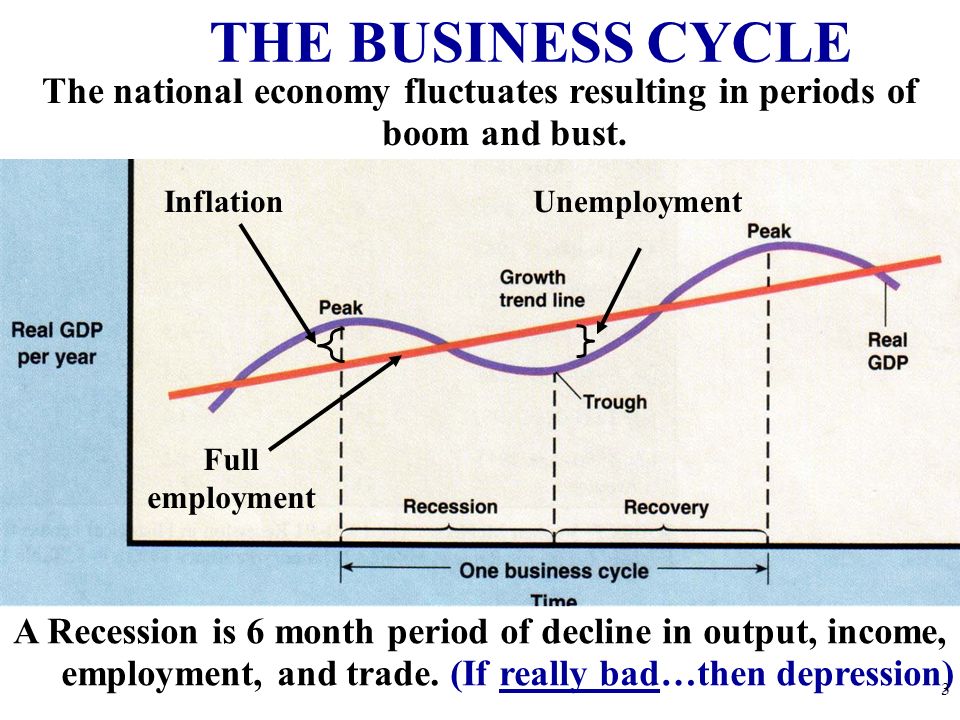 THE BUSINESS CYCLE

The national economy fluctuates resulting in periods of boom and bust.

Inflation

Unemployment

Peak

Growth trend line

Peak

Real GDP per year

Real GDP

Trough

Full employment

Recession

Recovery

One business cycle

Time

A Recession is 6 month period of decline in output, income, employment, and trade. (If really bad…then depression)

3